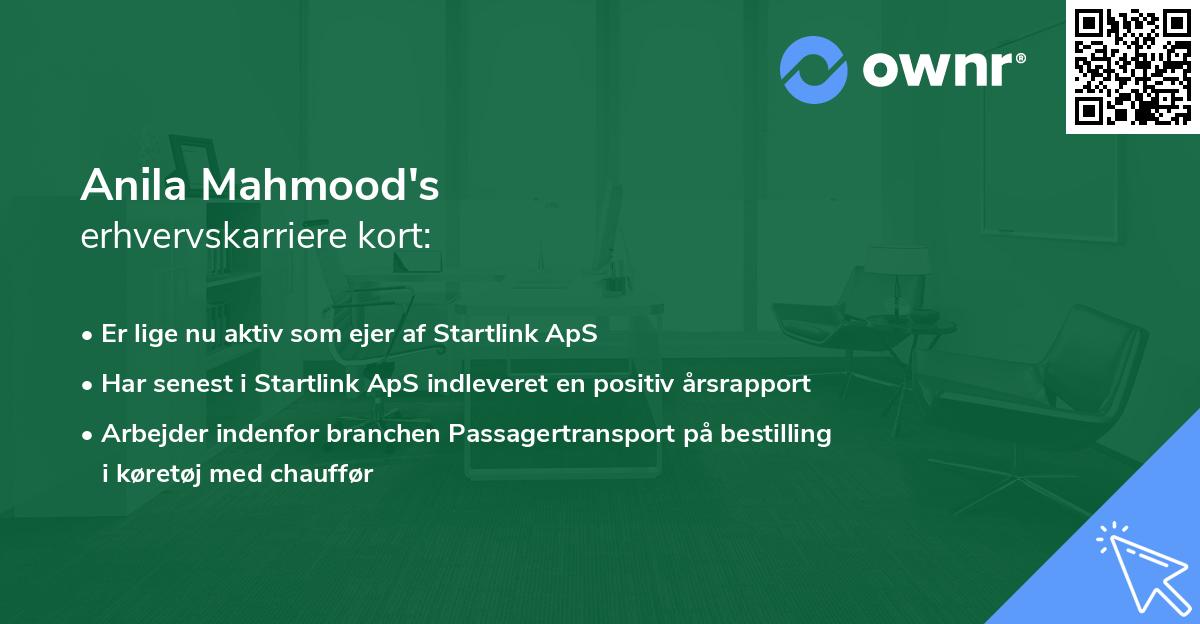 ownr®

Anila Mahmood's
erhvervskarriere kort:

• Er lige nu aktiv som ejer af Startlink ApS
• Har senest i Startlink ApS indleveret en positiv årsrapport
• Arbejder indenfor branchen Passagertransport på bestilling i køretøj med chauffør